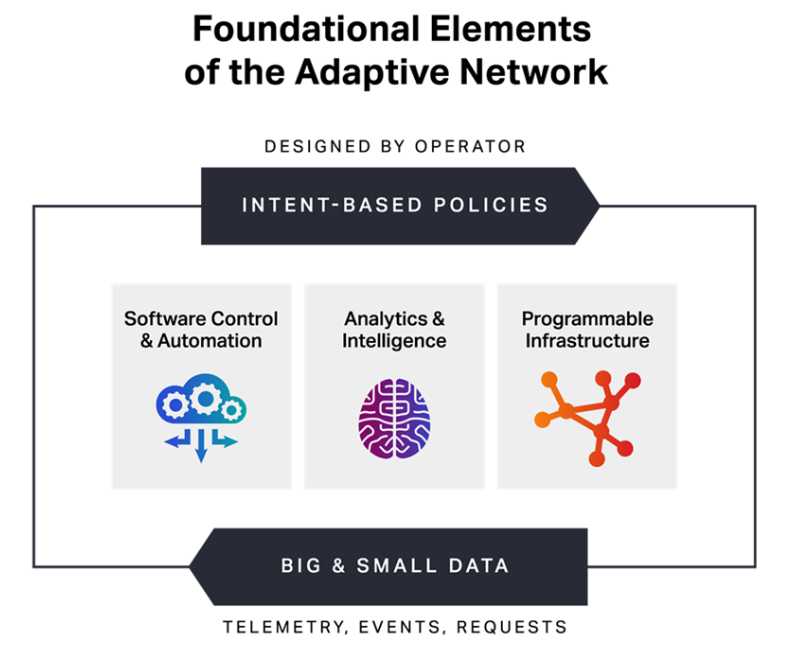 Foundational Elements of the Adaptive Network

DESIGNED BY OPERATOR

INTENT-BASED POLICIES

Software Control & Automation

Analytics & Intelligence

Programmable Infrastructure

BIG & SMALL DATA

TELEMETRY, EVENTS, REQUESTS